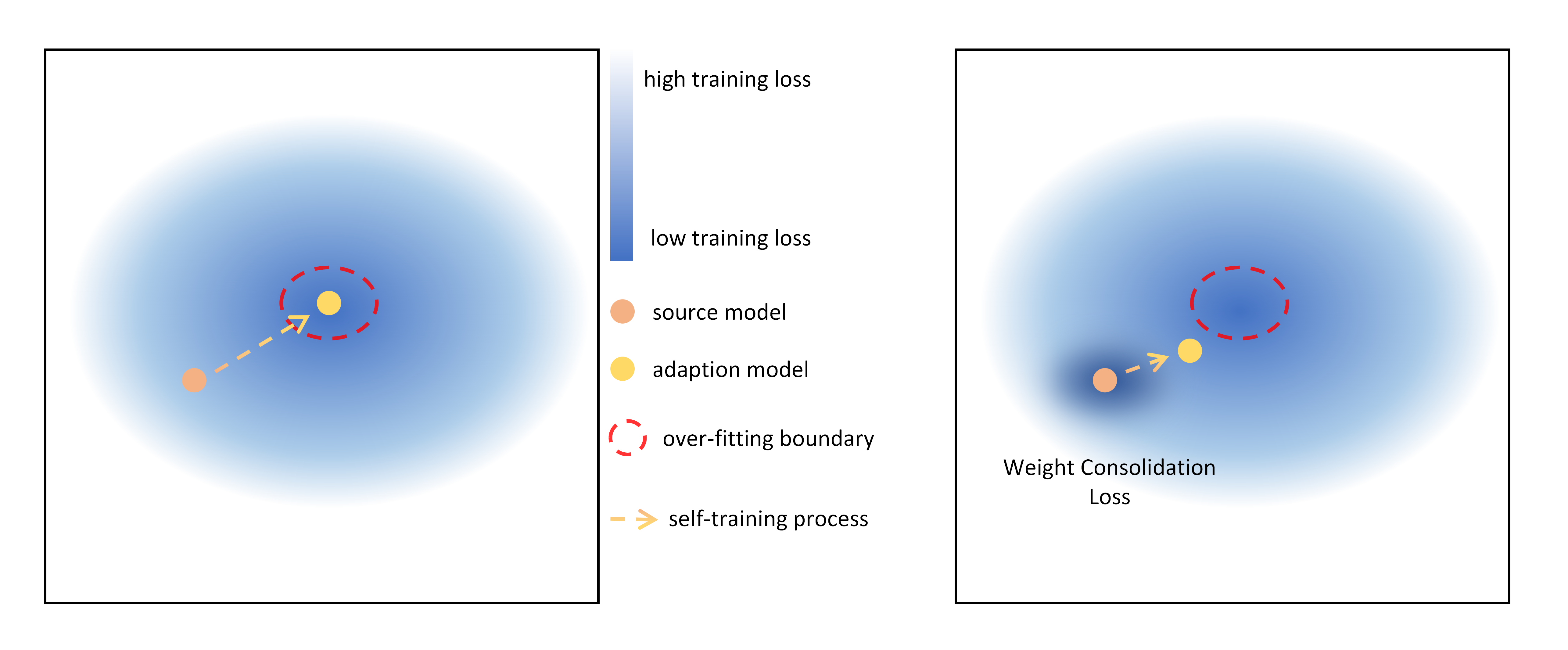 high training loss

low training loss

source model

adaption model

over-fitting boundary

self-training process

Weight Consolidation Loss